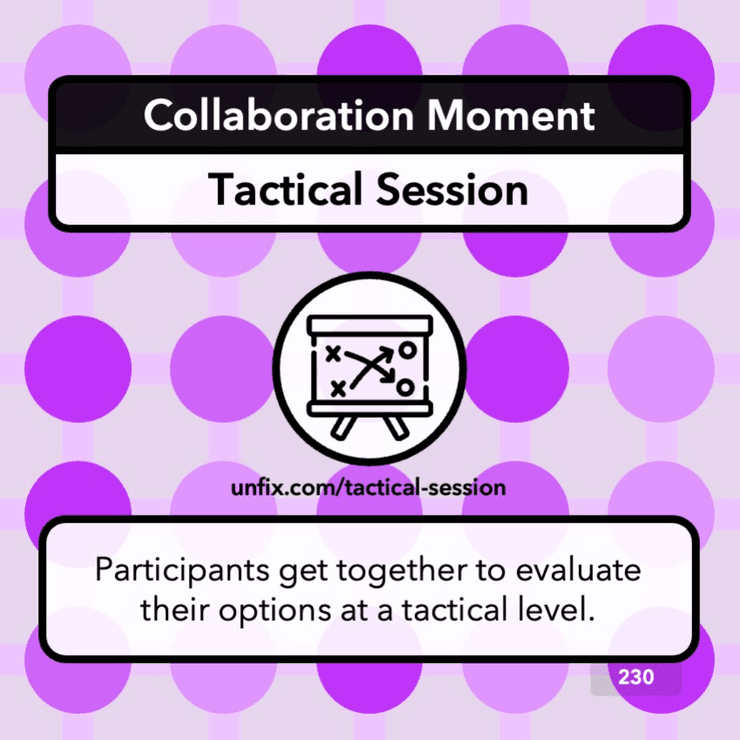 Collaboration Moment

Tactical Session

unfix.com/tactical-session

Participants get together to evaluate their options at a tactical level.

230